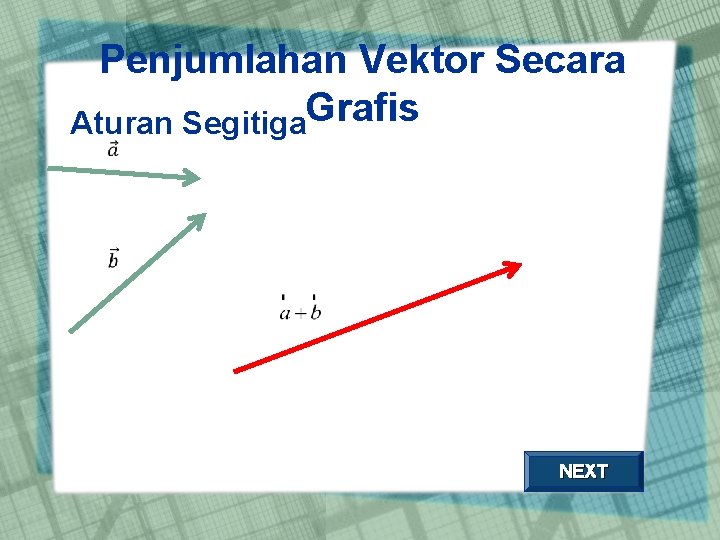 Penjumlahan Vektor Secara Grafis

Aturan Segitiga

$\vec{a}$

$\vec{b}$

$\vec{a}+\vec{b}$

NEXT